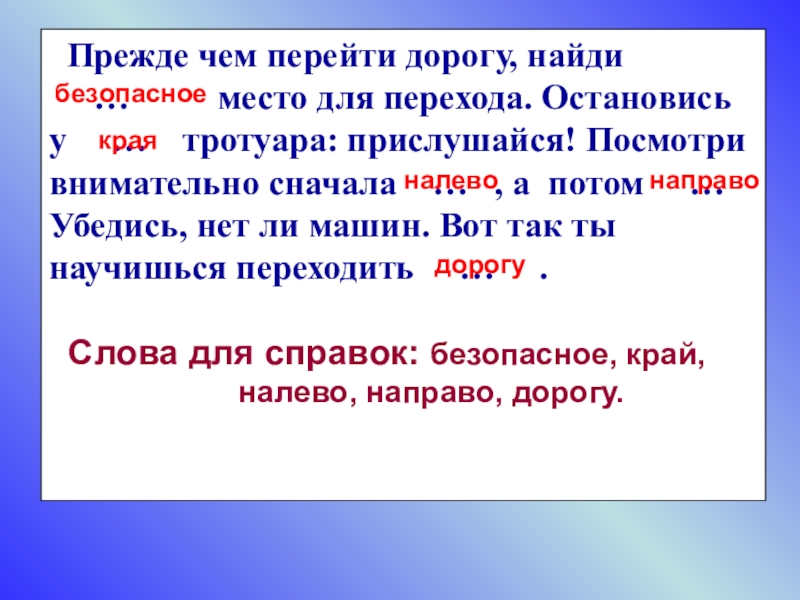 Прежде чем перейти дорогу, найди безопасное … место для перехода. Остановись у края … тротуара: прислушайся! Посмотри внимательно сначала налево … , а потом направо … Убедись, нет ли машин. Вот так ты научишься переходить дорогу … .

Слова для справок: безопасное, край, налево, направо, дорогу.